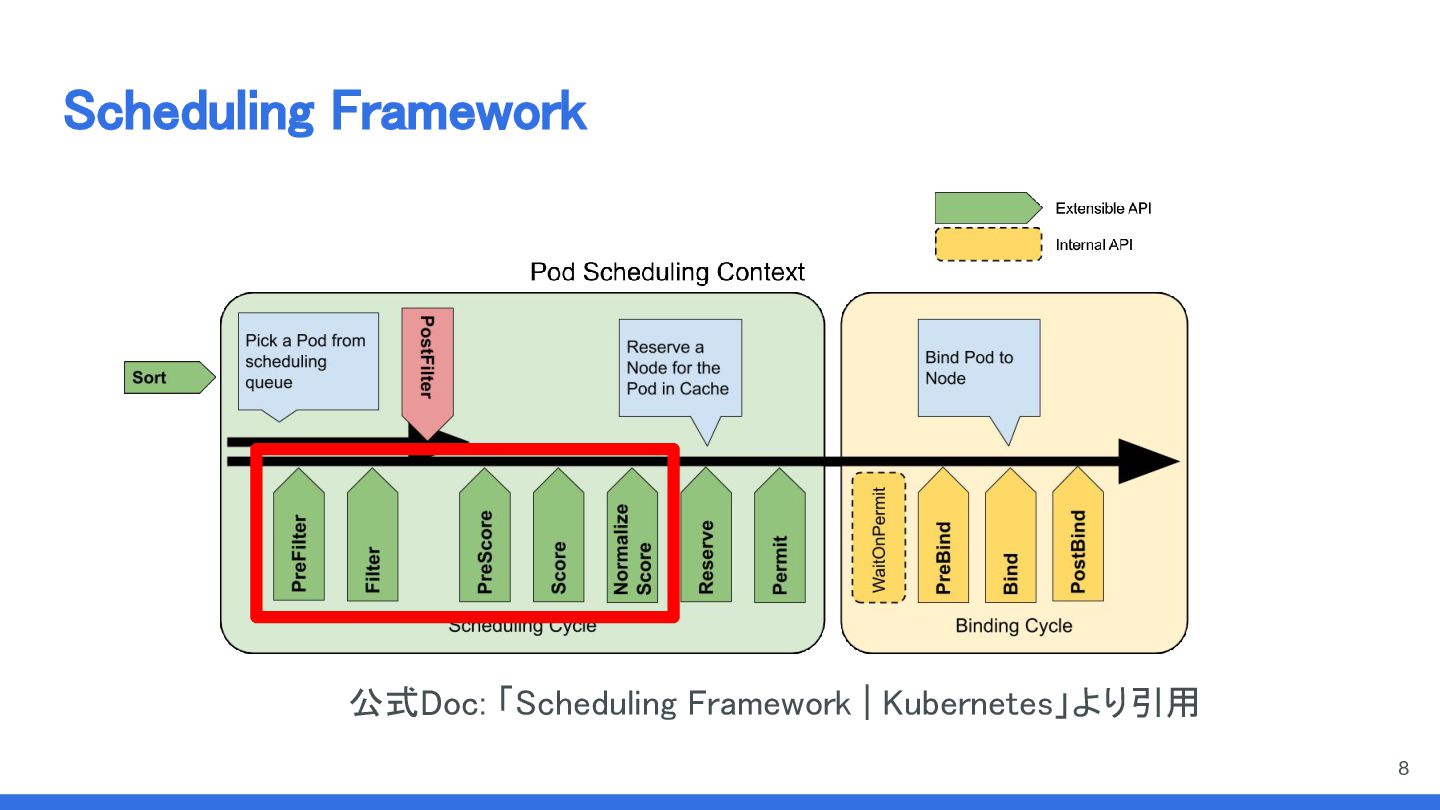 Scheduling Framework

Extensible API
Internal API

Pod Scheduling Context

Sort

Pick a Pod from scheduling queue

PostFilter

Reserve a Node for the Pod in Cache

Bind Pod to Node

PreFilter
Filter
PreScore
Score
Normalize Score
Reserve
Permit

WaitOnPermit
PreBind
Bind
PostBind

Scheduling Cycle
Binding Cycle

公式Doc: 「Scheduling Framework | Kubernetes」より引用

8